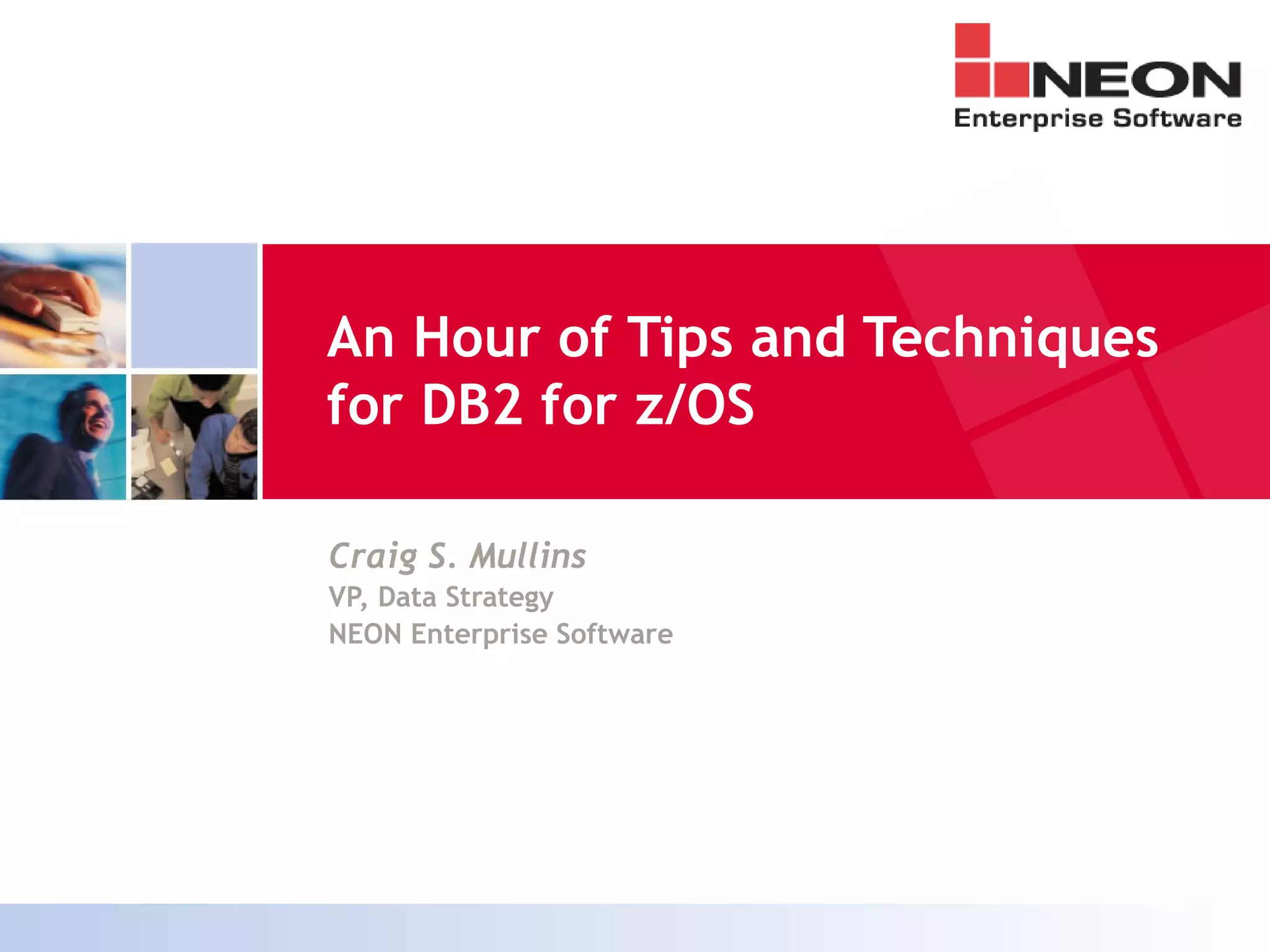 NEON
Enterprise Software

An Hour of Tips and Techniques for DB2 for z/OS

Craig S. Mullins
VP, Data Strategy
NEON Enterprise Software